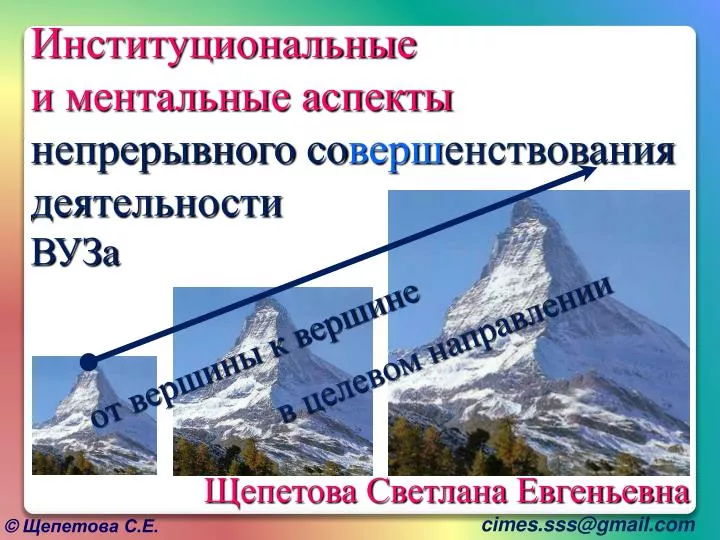 Институциональные и ментальные аспекты непрерывного совершенствования деятельности ВУЗа

от вершины к вершине
в целевом направлении

Щепетова Светлана Евгеньевна

© Щепетова С.Е.

cimes.sss@gmail.com